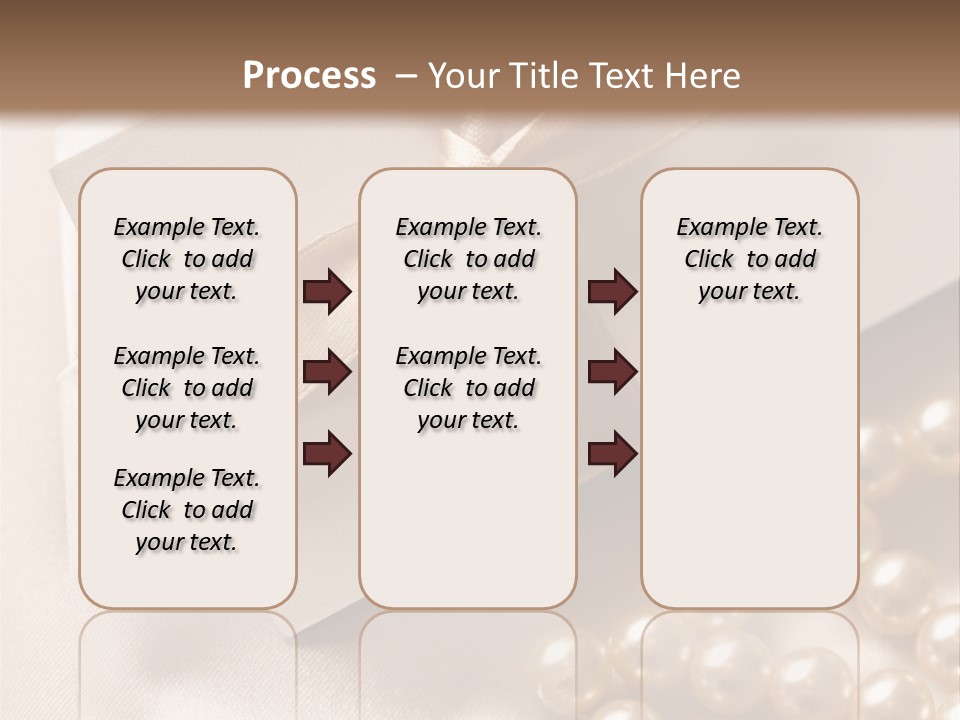 Process – Your Title Text Here

Example Text. Click to add your text.

Example Text. Click to add your text.

Example Text. Click to add your text.

Example Text. Click to add your text.

Example Text. Click to add your text.

Example Text. Click to add your text.